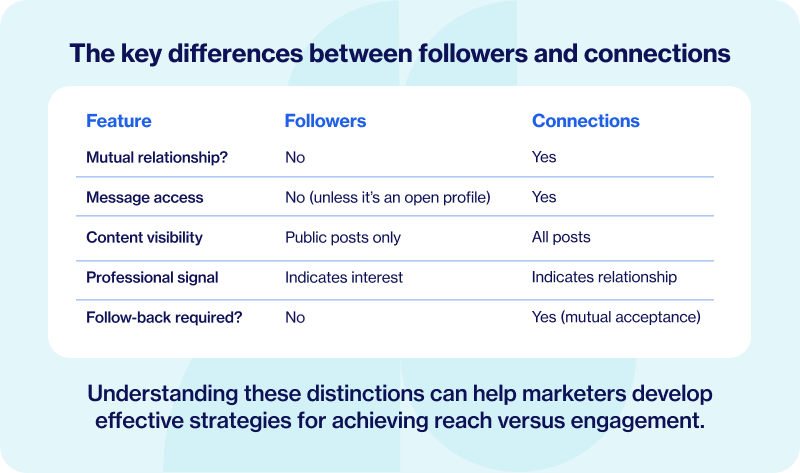 The key differences between followers and connections

| Feature | Followers | Connections |
|---|---|---|
| Mutual relationship? | No | Yes |
| Message access | No (unless it's an open profile) | Yes |
| Content visibility | Public posts only | All posts |
| Professional signal | Indicates interest | Indicates relationship |
| Follow-back required? | No | Yes (mutual acceptance) |

Understanding these distinctions can help marketers develop effective strategies for achieving reach versus engagement.